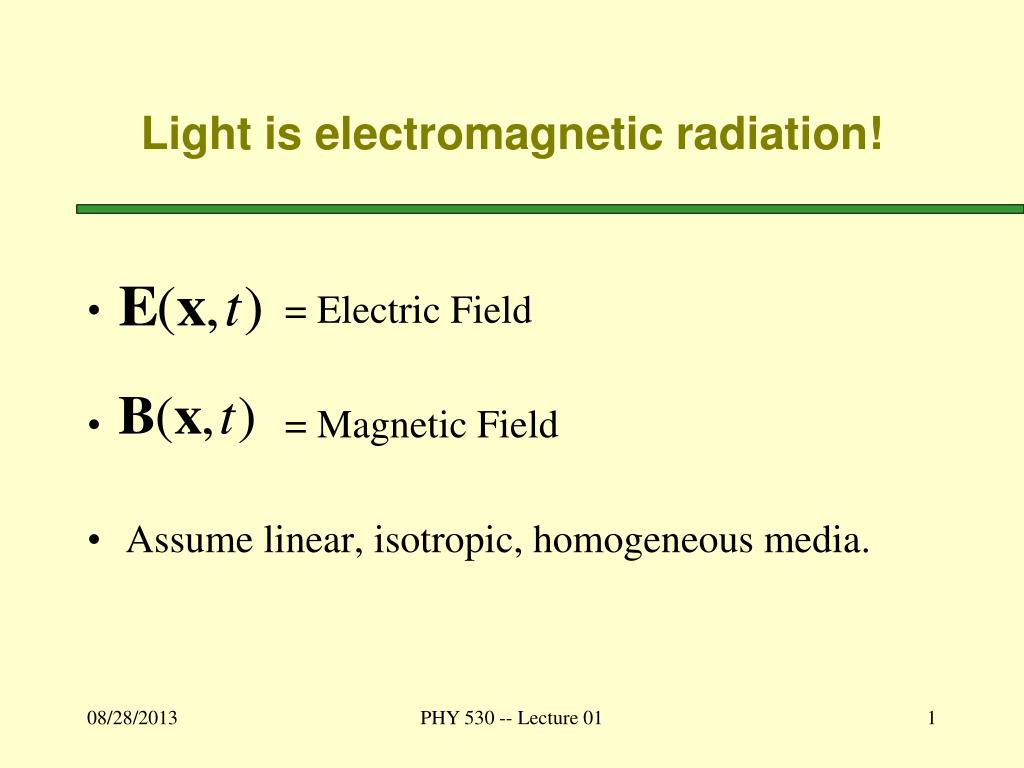 Light is electromagnetic radiation!

• $\mathbf{E}(\mathbf{x},t)$ = Electric Field

• $\mathbf{B}(\mathbf{x},t)$ = Magnetic Field

• Assume linear, isotropic, homogeneous media.

08/28/2013

PHY 530 -- Lecture 01

1